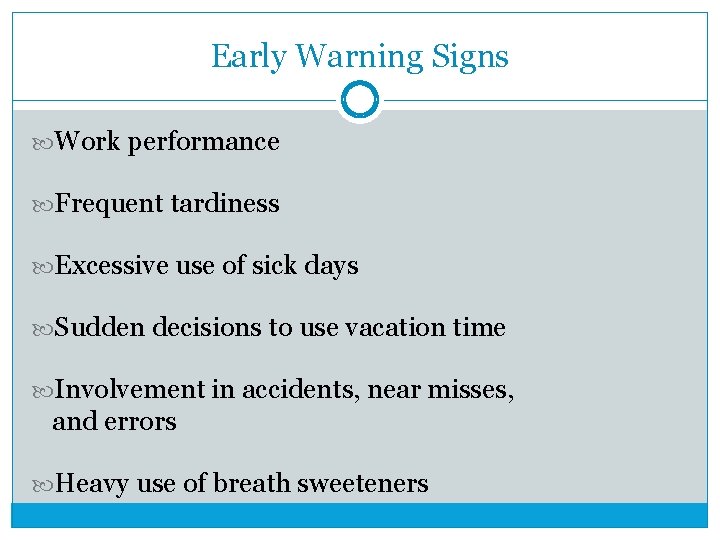 Early Warning Signs

Work performance

Frequent tardiness

Excessive use of sick days

Sudden decisions to use vacation time

Involvement in accidents, near misses, and errors

Heavy use of breath sweeteners